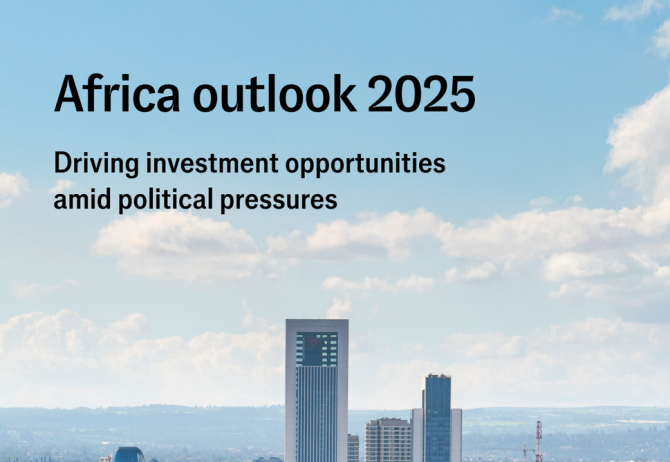 Africa outlook 2025

Driving investment opportunities amid political pressures